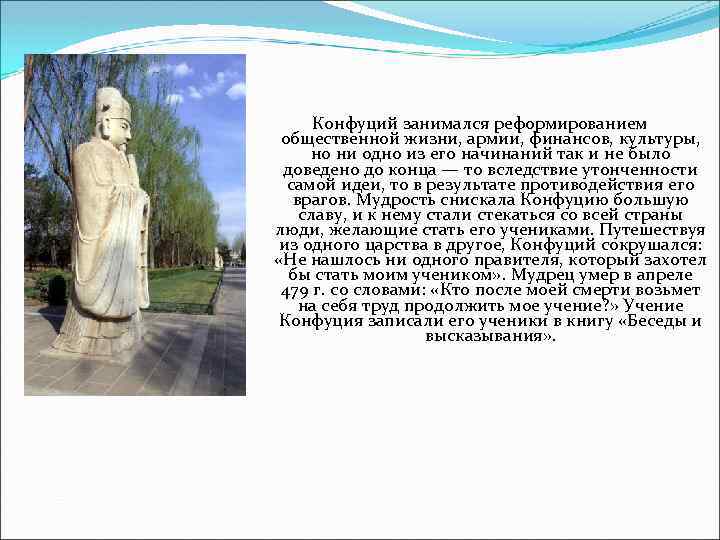 Конфуций занимался реформированием общественной жизни, армии, финансов, культуры, но ни одно из его начинаний так и не было доведено до конца — то вследствие утонченности самой идеи, то в результате противодействия его врагов. Мудрость снискала Конфуцию большую славу, и к нему стали стекаться со всей страны люди, желающие стать его учениками. Путешествуя из одного царства в другое, Конфуций сокрушался: «Не нашлось ни одного правителя, который захотел бы стать моим учеником». Мудрец умер в апреле 479 г. со словами: «Кто после моей смерти возьмет на себя труд продолжить мое учение?» Учение Конфуция записали его ученики в книгу «Беседы и высказывания».